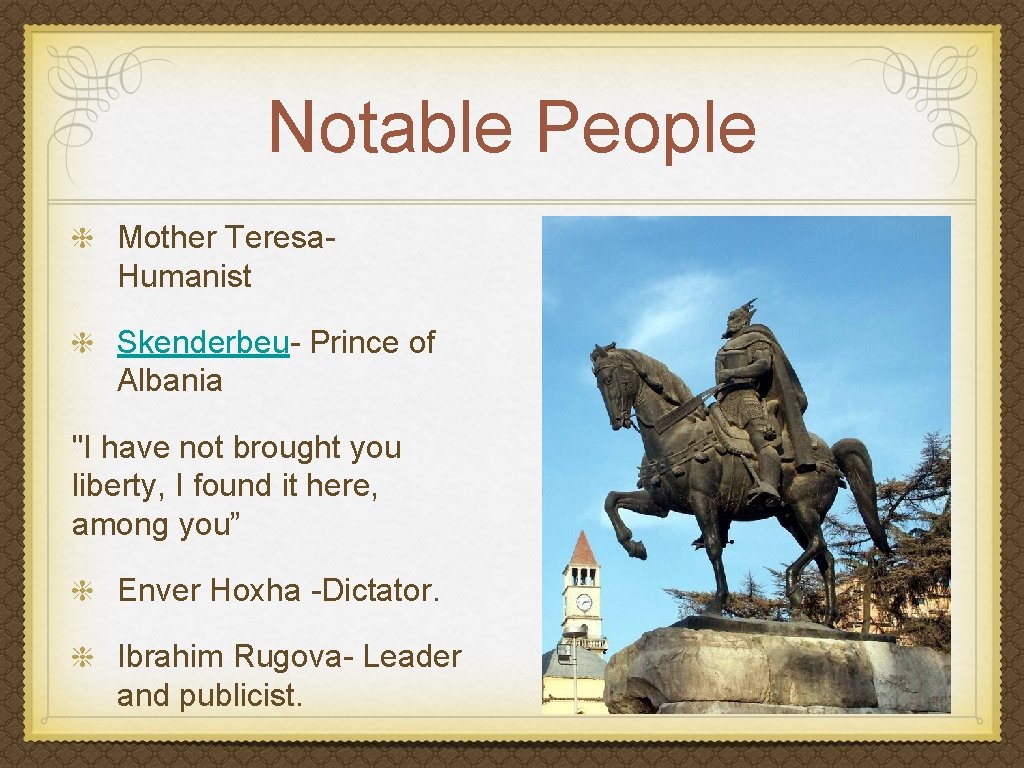 Notable People

Mother Teresa- Humanist

Skenderbeu- Prince of Albania

"I have not brought you liberty, I found it here, among you”

Enver Hoxha -Dictator.

Ibrahim Rugova- Leader and publicist.